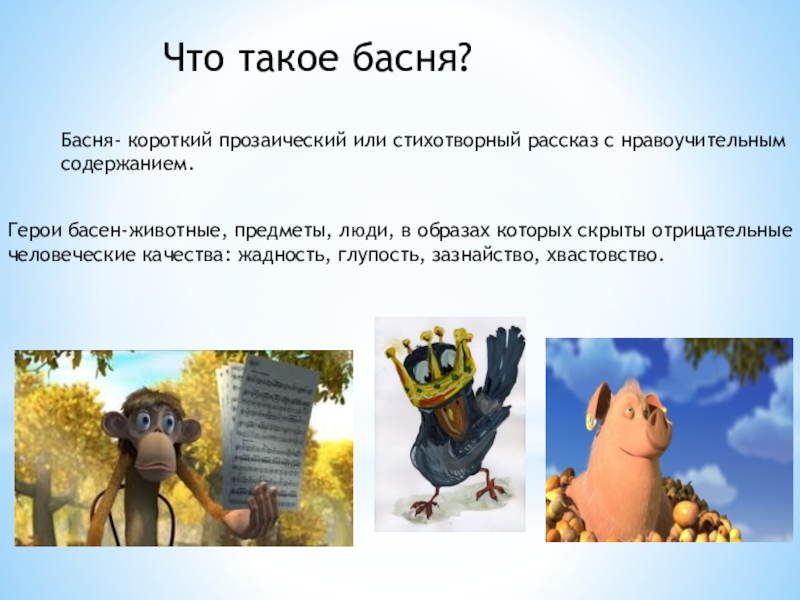 Что такое басня?

Басня- короткий прозаический или стихотворный рассказ с нравоучительным содержанием.

Герои басен-животные, предметы, люди, в образах которых скрыты отрицательные человеческие качества: жадность, глупость, зазнайство, хвастовство.